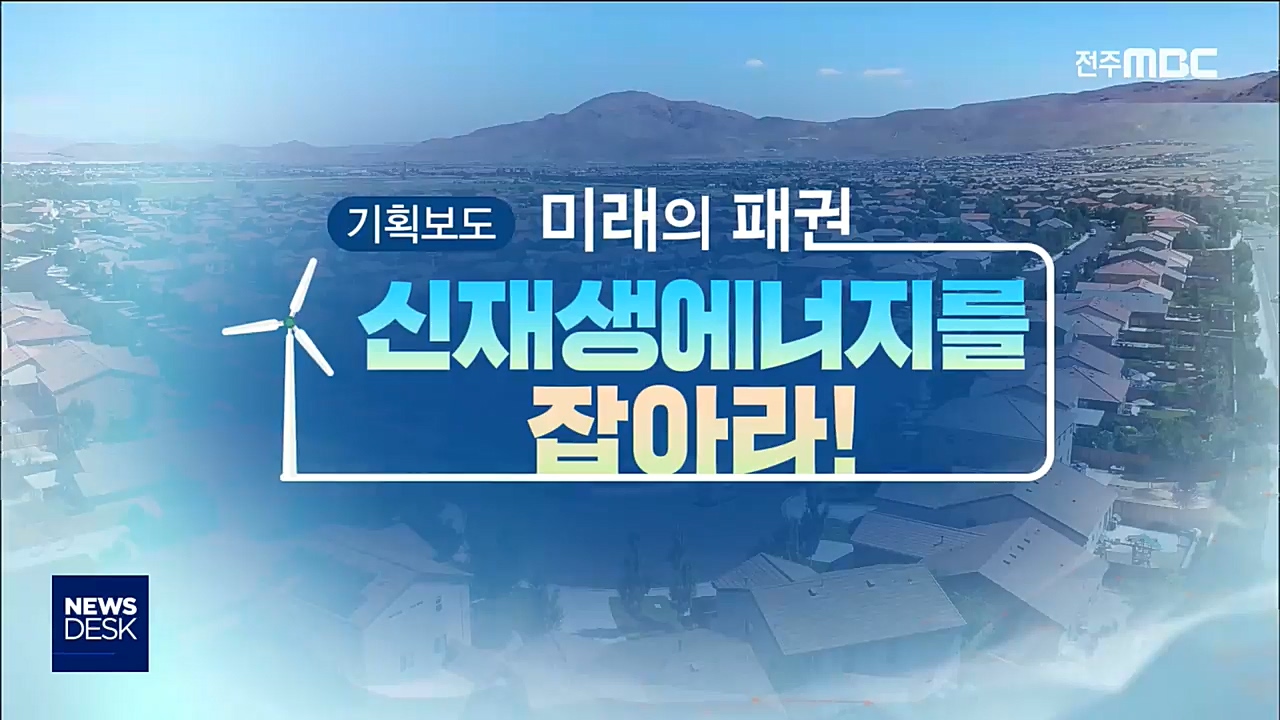 전주MBC

기획보도 미래의 패권

신재생에너지를 잡아라!

NEWS DESK